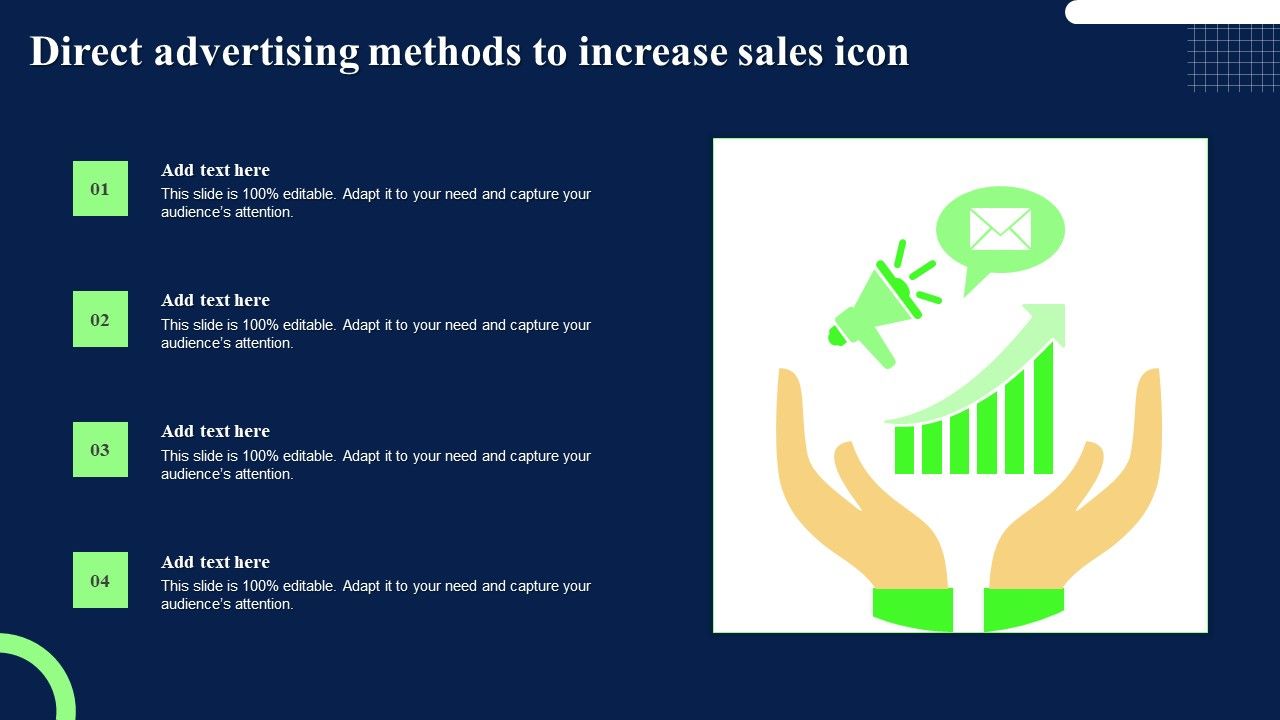 Direct advertising methods to increase sales icon

01

Add text here
This slide is 100% editable. Adapt it to your need and capture your audience's attention.

02

Add text here
This slide is 100% editable. Adapt it to your need and capture your audience's attention.

03

Add text here
This slide is 100% editable. Adapt it to your need and capture your audience's attention.

04

Add text here
This slide is 100% editable. Adapt it to your need and capture your audience's attention.